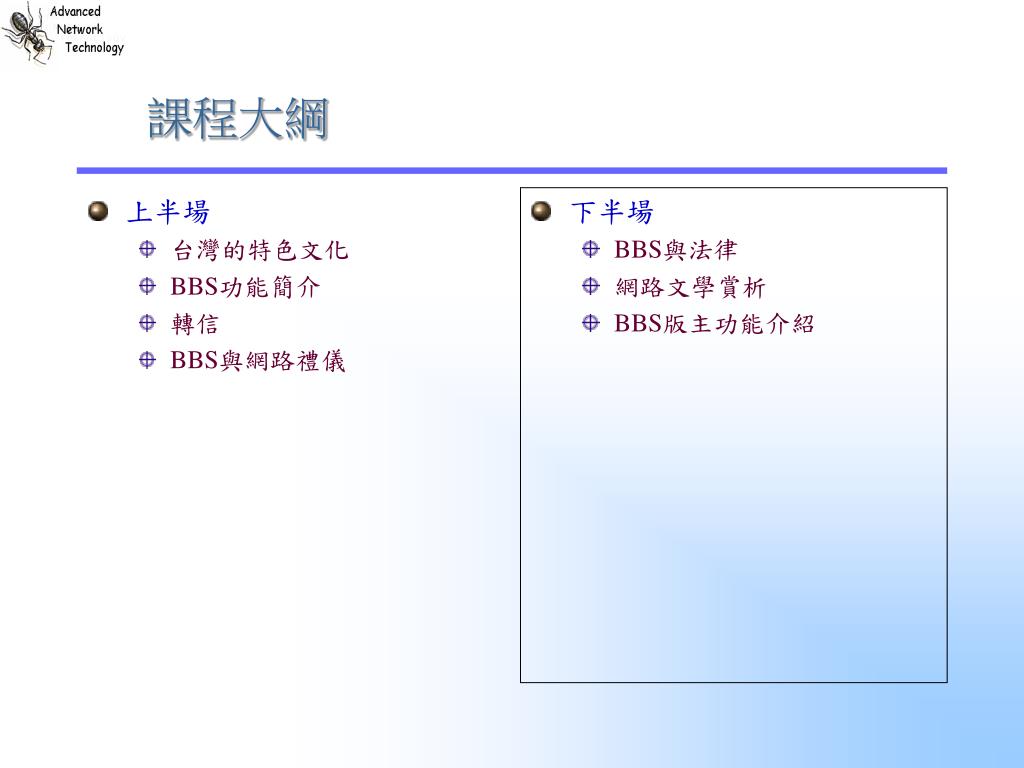 Advanced
Network
Technology

課程大綱

上半場
台灣的特色文化
BBS功能簡介
轉信
BBS與網路禮儀

下半場
BBS與法律
網路文學賞析
BBS版主功能介紹